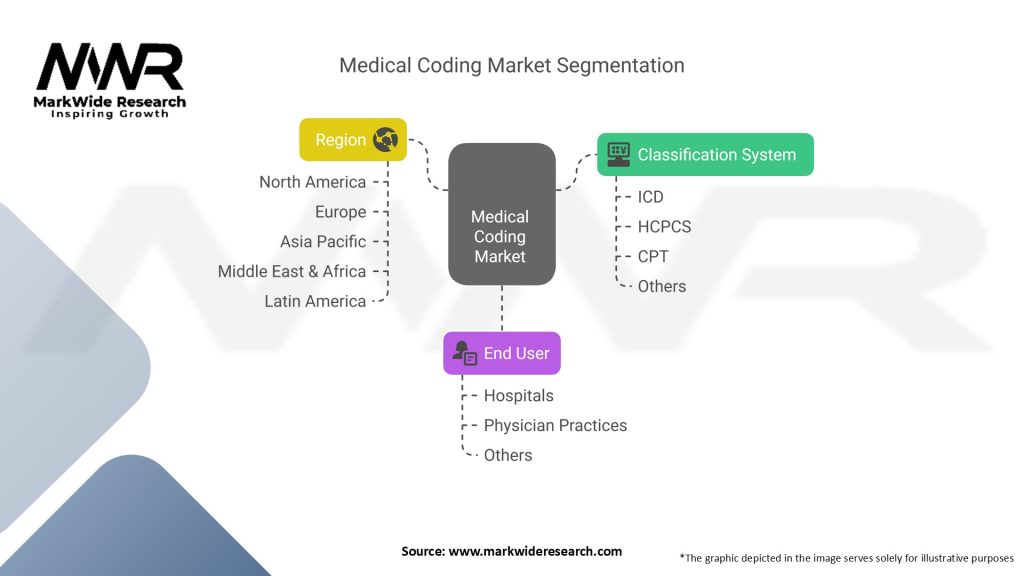 MWR
MarkWide Research
Inspiring Growth

Medical Coding Market Segmentation

Region
North America
Europe
Asia Pacific
Middle East & Africa
Latin America

Medical Coding Market

Classification System
ICD
HCPCS
CPT
Others

End User
Hospitals
Physician Practices
Others

Source: www.markwideresearch.com

*The graphic depicted in the image serves solely for illustrative purposes